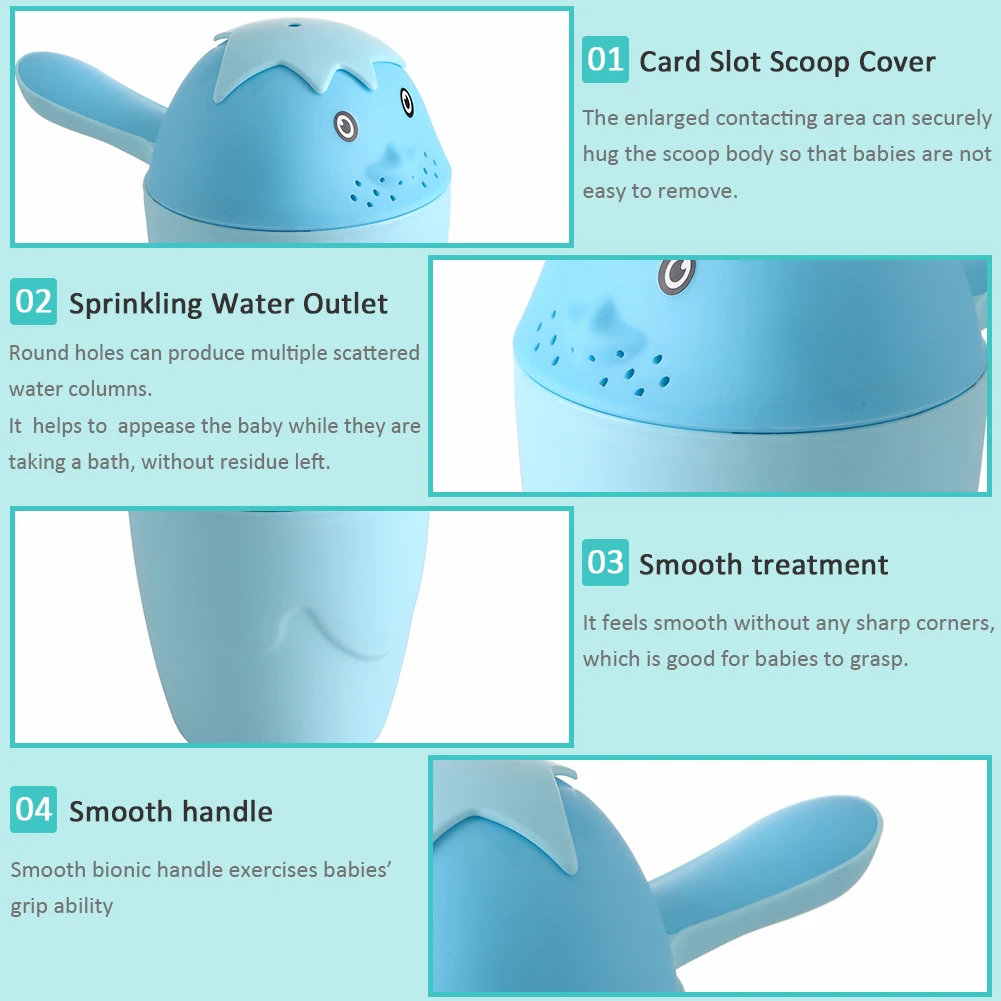 01 Card Slot Scoop Cover

The enlarged contacting area can securely hug the scoop body so that babies are not easy to remove.

02 Sprinkling Water Outlet

Round holes can produce multiple scattered water columns.
It helps to appease the baby while they are taking a bath, without residue left.

03 Smooth treatment

It feels smooth without any sharp corners, which is good for babies to grasp.

04 Smooth handle

Smooth bionic handle exercises babies' grip ability